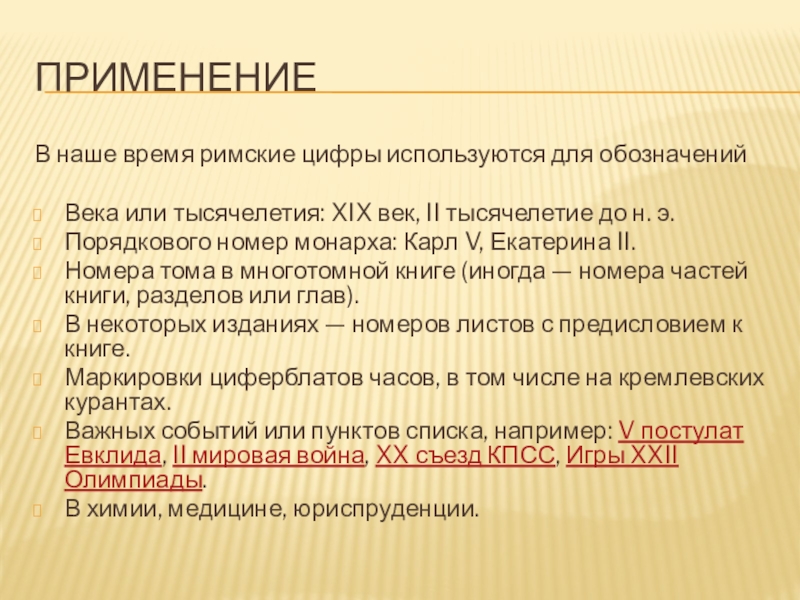 ПРИМЕНЕНИЕ

В наше время римские цифры используются для обозначений

Века или тысячелетия: XIX век, II тысячелетие до н. э.
Порядкового номер монарха: Карл V, Екатерина II.
Номера тома в многотомной книге (иногда — номера частей книги, разделов или глав).
В некоторых изданиях — номеров листов с предисловием к книге.
Маркировки циферблатов часов, в том числе на кремлевских курантах.
Важных событий или пунктов списка, например: V постулат Евклида, II мировая война, XX съезд КПСС, Игры XXII Олимпиады.
В химии, медицине, юриспруденции.